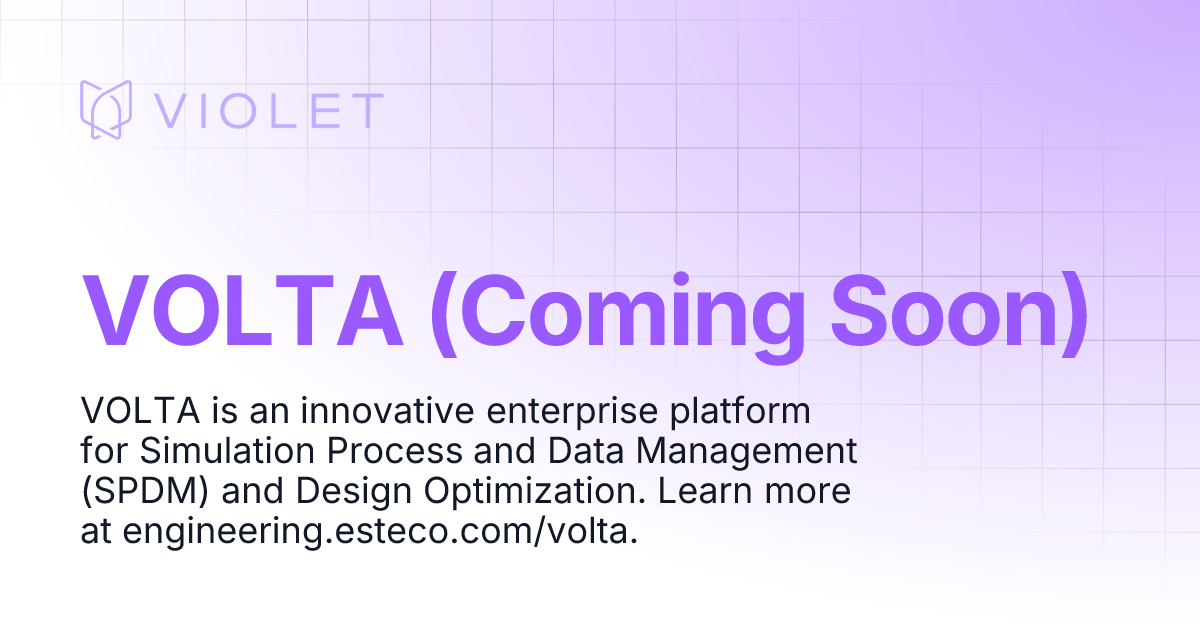 VIOLET

VOLTA (Coming Soon)

VOLTA is an innovative enterprise platform for Simulation Process and Data Management (SPDM) and Design Optimization. Learn more at engineering.esteco.com/volta.